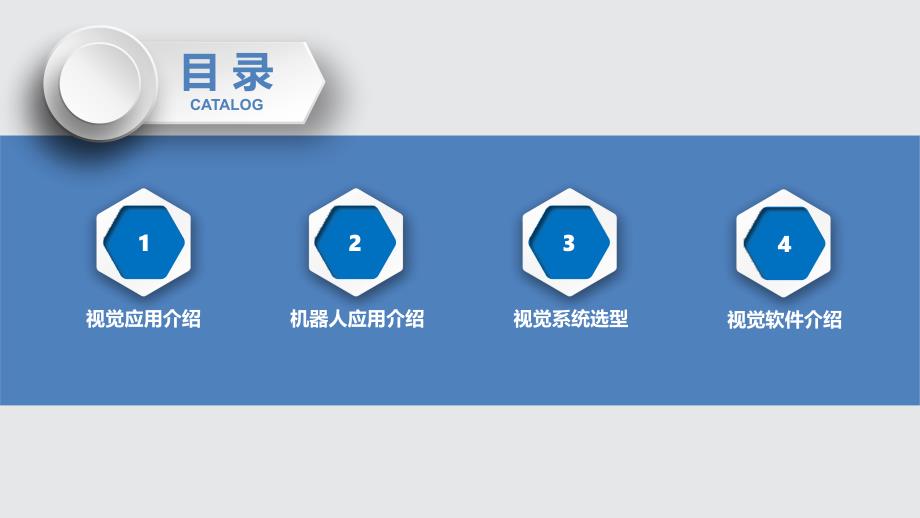 目录
CATALOG

1
视觉应用介绍

2
机器人应用介绍

3
视觉系统选型

4
视觉软件介绍